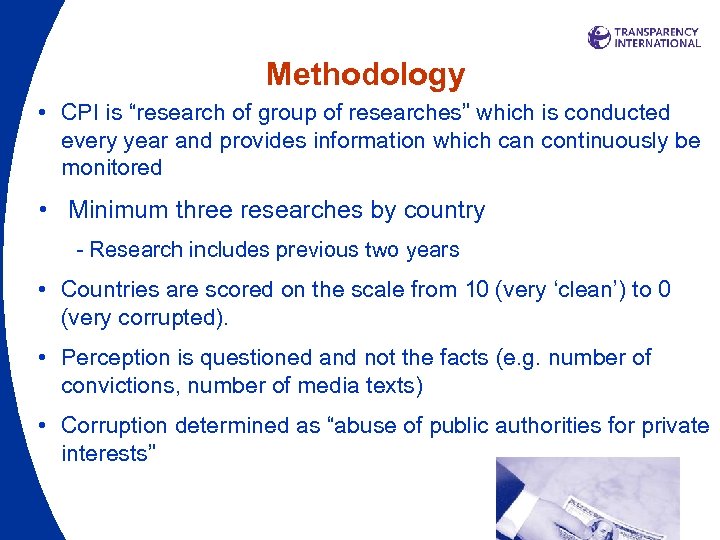 TRANSPARENCY INTERNATIONAL

Methodology

• CPI is “research of group of researches” which is conducted every year and provides information which can continuously be monitored

• Minimum three researches by country

- Research includes previous two years

• Countries are scored on the scale from 10 (very ‘clean’) to 0 (very corrupted).

• Perception is questioned and not the facts (e.g. number of convictions, number of media texts)

• Corruption determined as “abuse of public authorities for private interests”